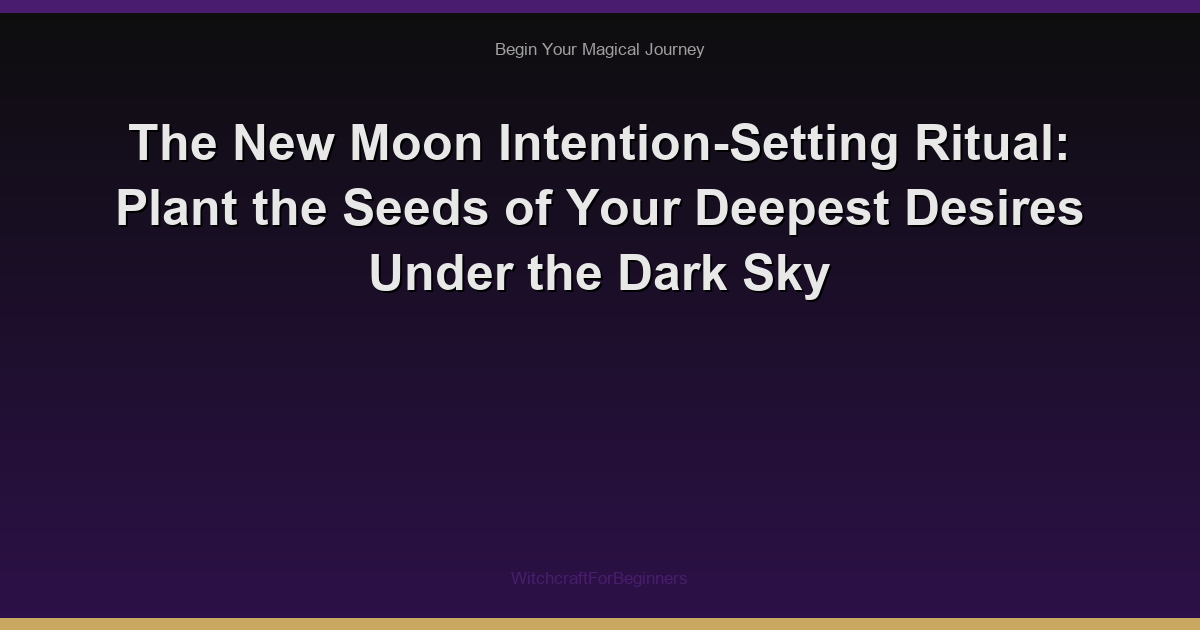 Begin Your Magical Journey

The New Moon Intention-Setting Ritual: Plant the Seeds of Your Deepest Desires Under the Dark Sky

WitchcraftForBeginners